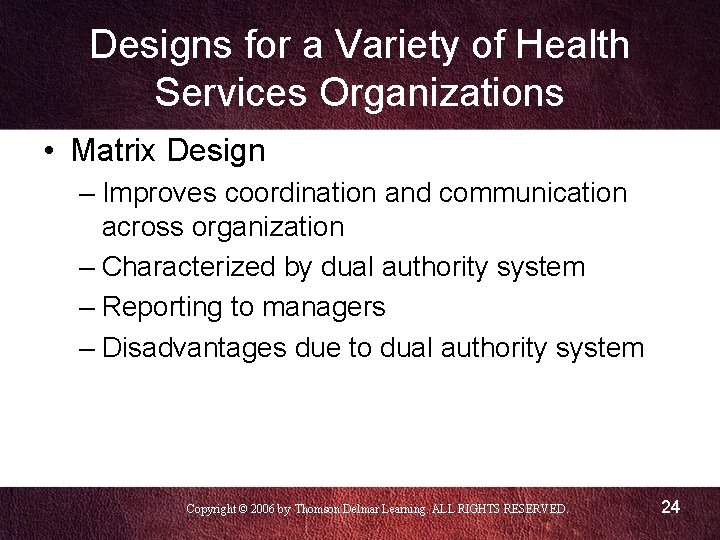 Designs for a Variety of Health Services Organizations

• Matrix Design
– Improves coordination and communication across organization
– Characterized by dual authority system
– Reporting to managers
– Disadvantages due to dual authority system

Copyright © 2006 by Thomson Delmar Learning. ALL RIGHTS RESERVED.

24